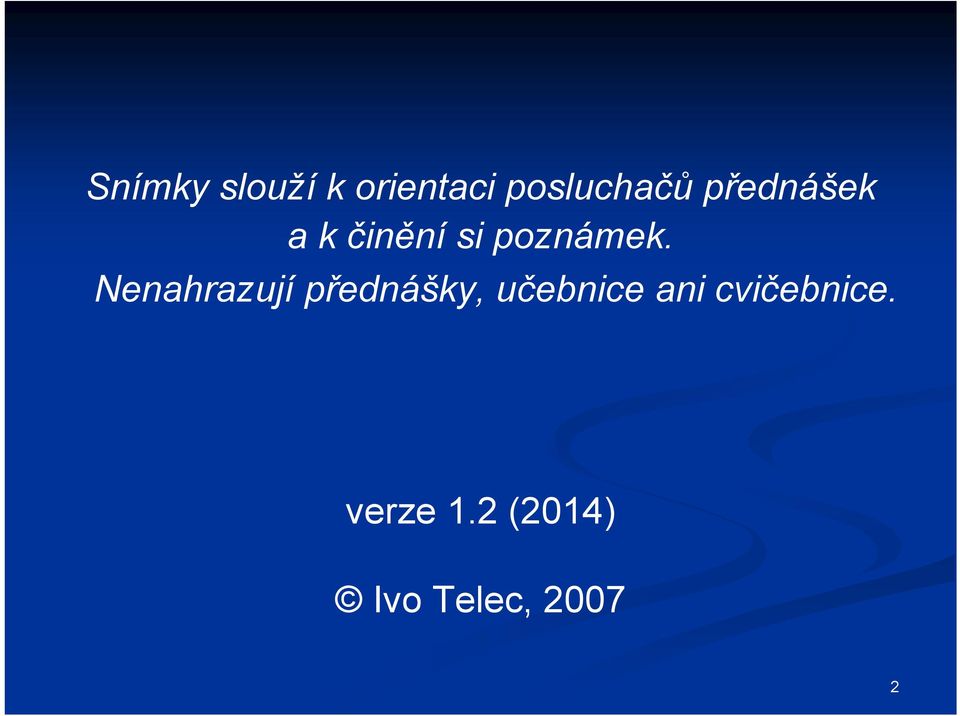 Snímky slouží k orientaci posluchačů přednášek a k činění si poznámek.
Nenahrazují přednášky, učebnice ani cvičebnice.

verze 1.2 (2014)

© Ivo Telec, 2007

2